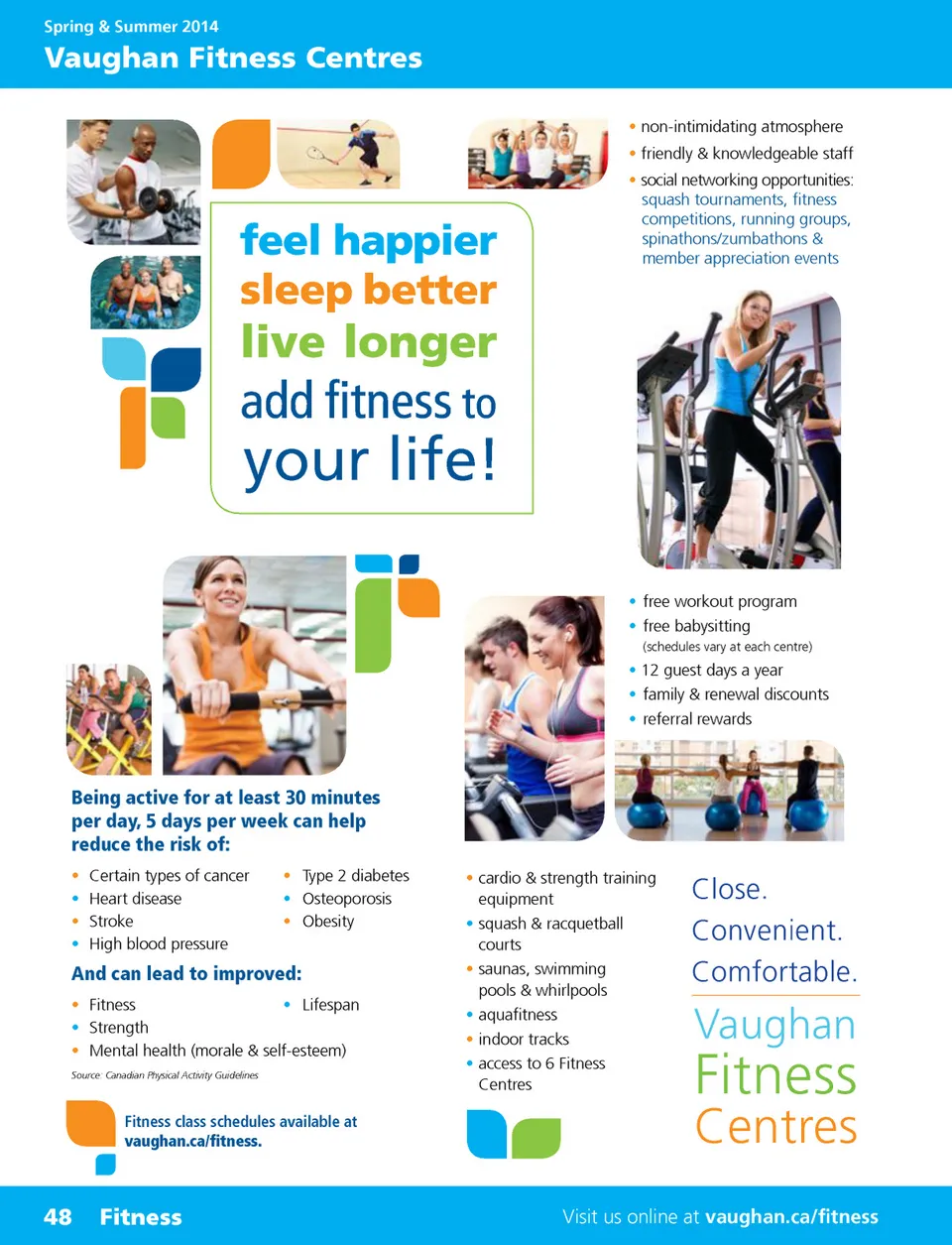 Spring & Summer 2014
Vaughan Fitness Centres

feel happier
sleep better
live longer
add fitness to
your life!

• non-intimidating atmosphere
• friendly & knowledgeable staff
• social networking opportunities: squash tournaments, fitness competitions, running groups, spinathons/zumbathons & member appreciation events

• free workout program
• free babysitting (schedules vary at each centre)
• 12 guest days a year
• family & renewal discounts
• referral rewards

Being active for at least 30 minutes per day, 5 days per week can help reduce the risk of:

• Certain types of cancer
• Heart disease
• Stroke
• High blood pressure
• Type 2 diabetes
• Osteoporosis
• Obesity

And can lead to improved:

• Fitness
• Strength
• Mental health (morale & self-esteem)
• Lifespan

Source: Canadian Physical Activity Guidelines

Fitness class schedules available at vaughan.ca/fitness.

• cardio & strength training equipment
• squash & racquetball courts
• saunas, swimming pools & whirlpools
• aquafitness
• indoor tracks
• access to 6 Fitness Centres

Close.
Convenient.
Comfortable.

Vaughan
Fitness
Centres

48 Fitness

Visit us online at vaughan.ca/fitness